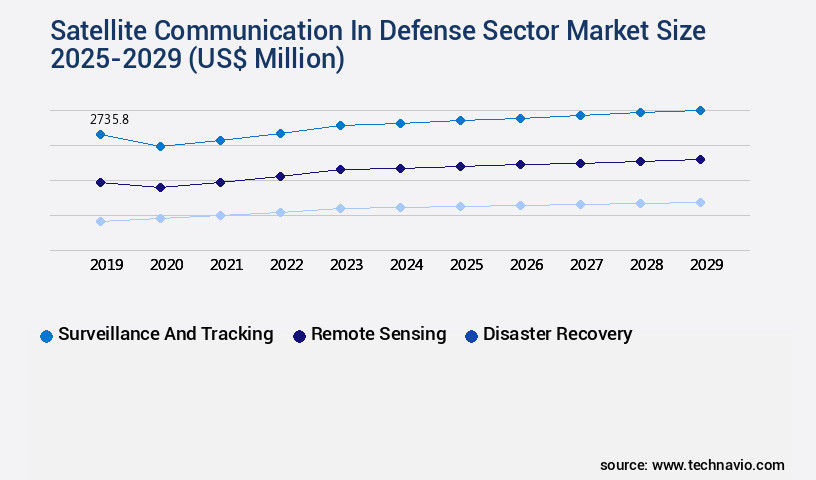 Satellite Communication In Defense Sector Market Size 2025-2029 (US$ Million)

2735.8

2019 2020 2021 2022 2023 2024 2025 2026 2027 2028 2029

Surveillance And Tracking Remote Sensing Disaster Recovery

source: www.technavio.com